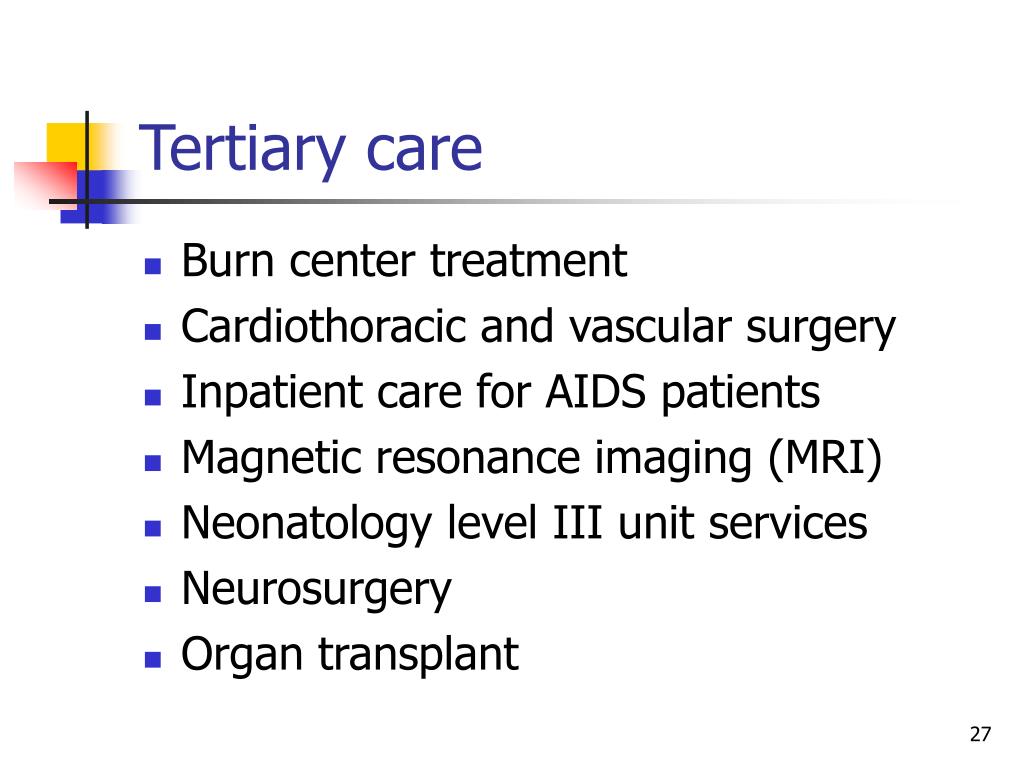 Tertiary care

- Burn center treatment
- Cardiothoracic and vascular surgery
- Inpatient care for AIDS patients
- Magnetic resonance imaging (MRI)
- Neonatology level III unit services
- Neurosurgery
- Organ transplant

27